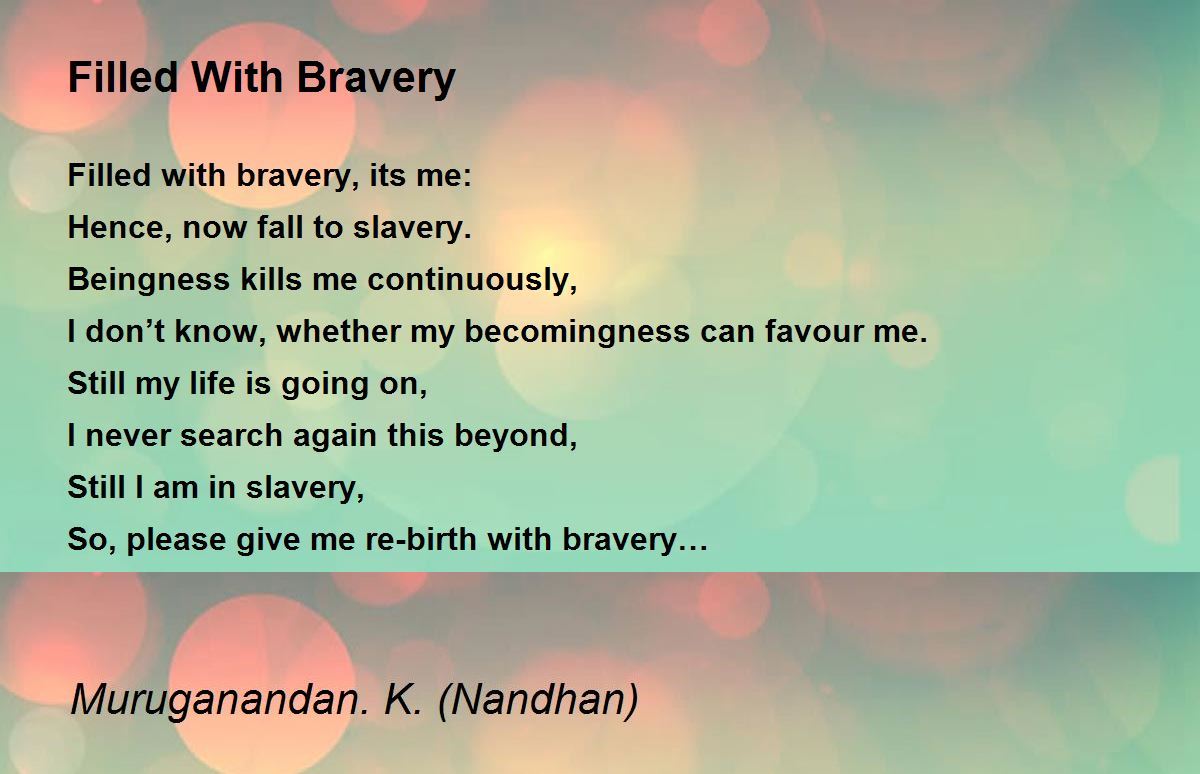 Filled With Bravery

Filled with bravery, its me:
Hence, now fall to slavery.
Beingness kills me continuously,
I don’t know, whether my becomingness can favour me.
Still my life is going on,
I never search again this beyond,
Still I am in slavery,
So, please give me re-birth with bravery…

Muruganandan. K. (Nandhan)